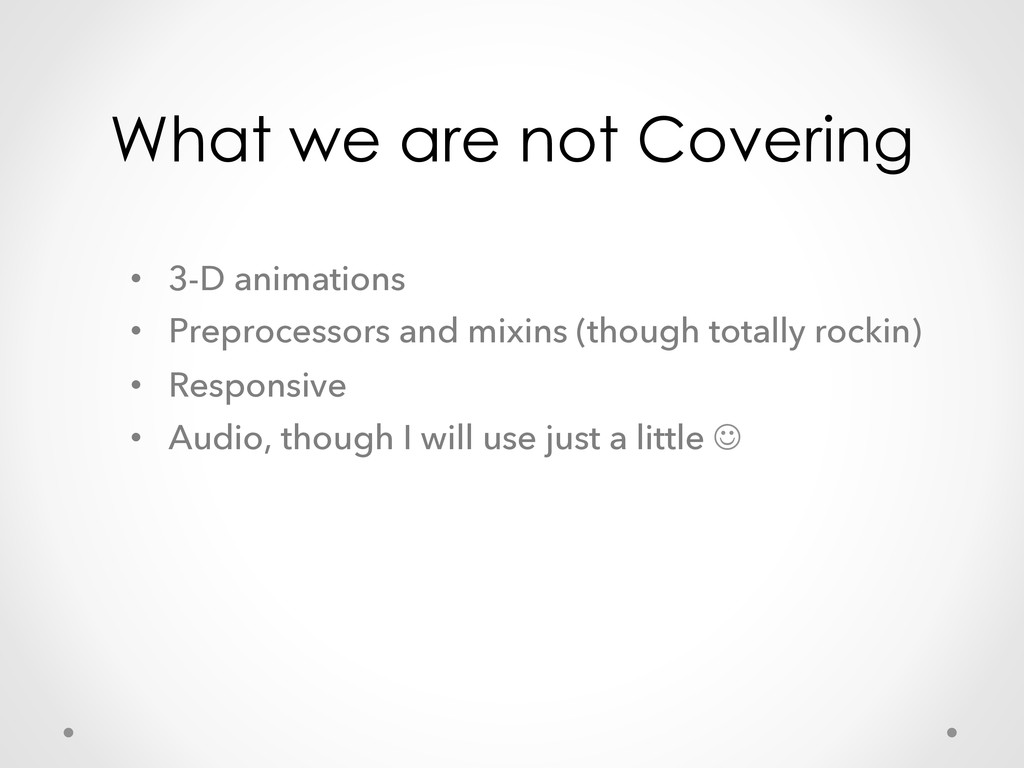 What we are not Covering

• 3-D animations
• Preprocessors and mixins (though totally rockin)
• Responsive
• Audio, though I will use just a little ☺